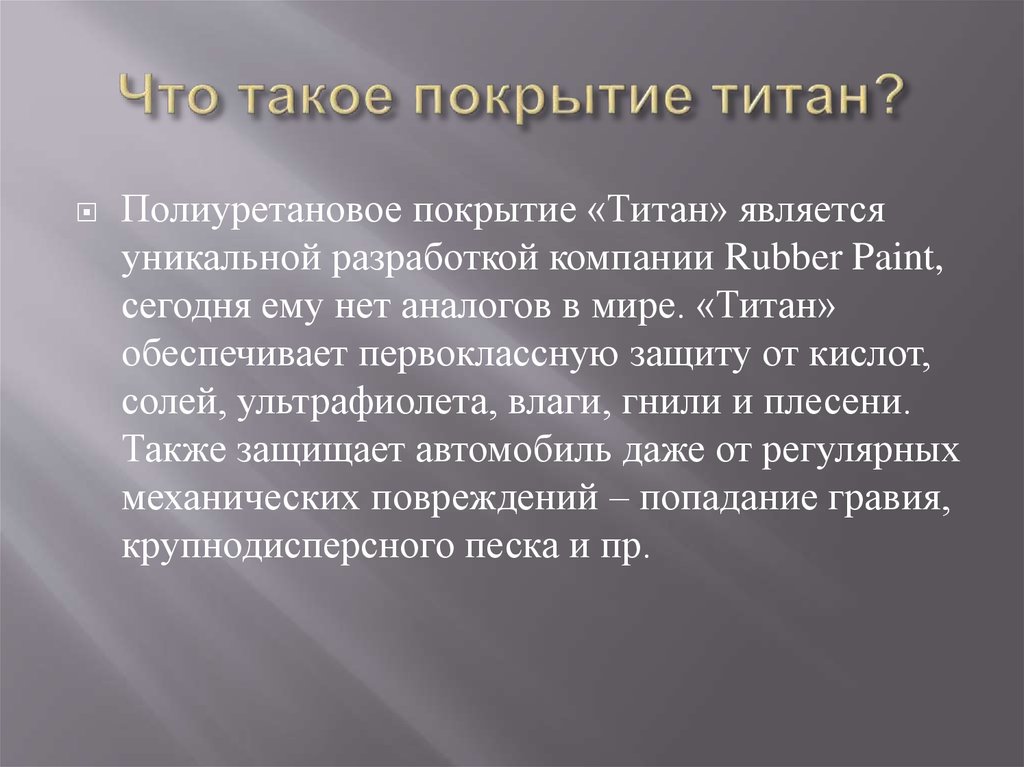 Что такое покрытие титан?

Полиуретановое покрытие «Титан» является уникальной разработкой компании Rubber Paint, сегодня ему нет аналогов в мире. «Титан» обеспечивает первоклассную защиту от кислот, солей, ультрафиолета, влаги, гнили и плесени. Также защищает автомобиль даже от регулярных механических повреждений – попадание гравия, крупнодисперсного песка и пр.